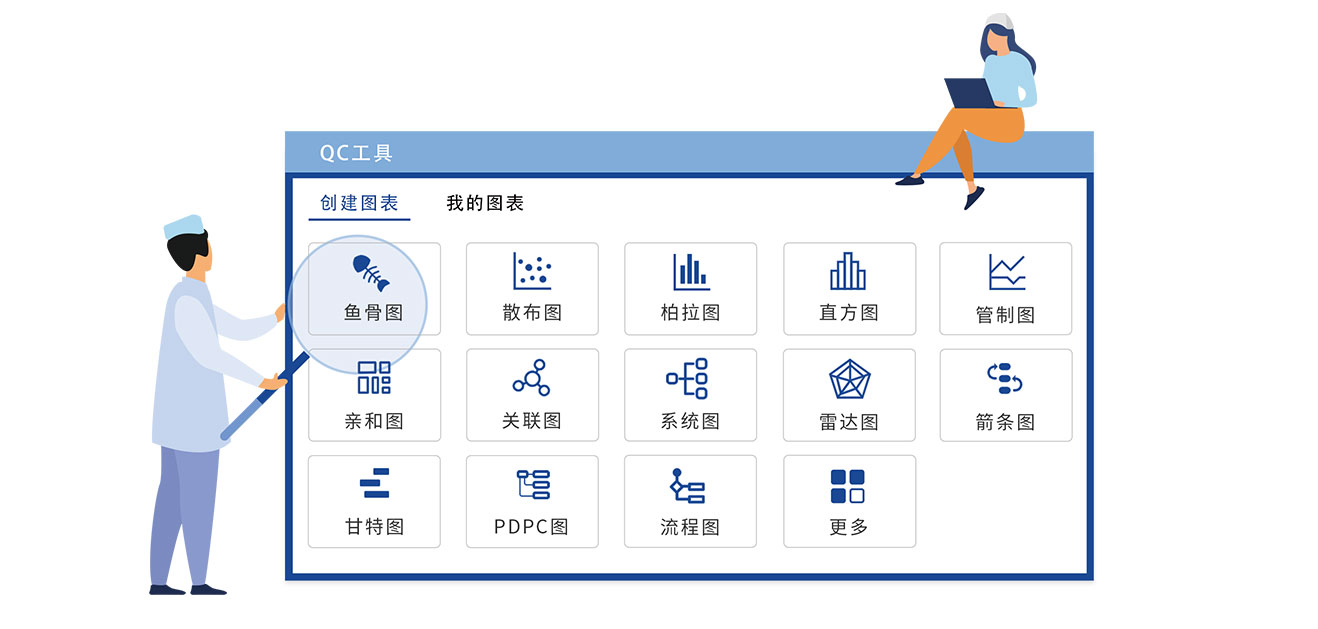 QC工具

创建图表 我的图表

鱼骨图 散布图 柏拉图 直方图 管制图

亲和图 关联图 系统图 雷达图 箭条图

甘特图 PDPC图 流程图 更多